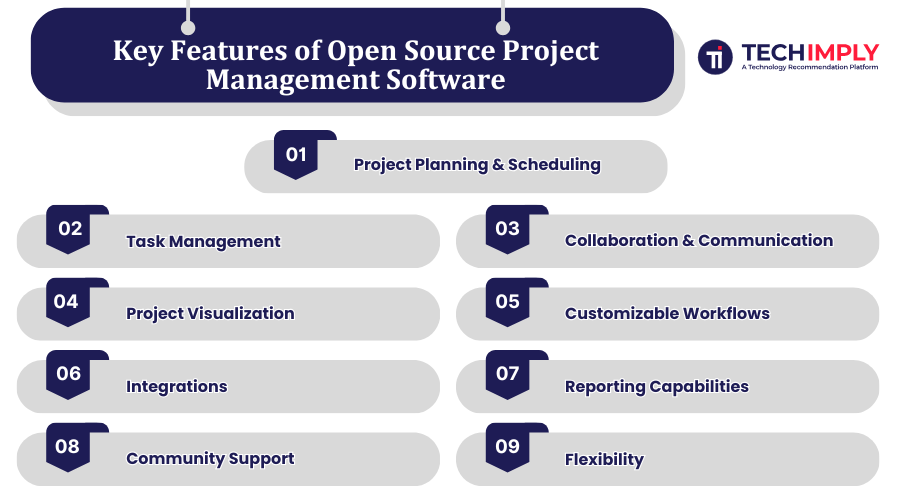 Key Features of Open Source Project Management Software

TECHIMPLY
A Technology Recommendation Platform

01 Project Planning & Scheduling

02 Task Management

03 Collaboration & Communication

04 Project Visualization

05 Customizable Workflows

06 Integrations

07 Reporting Capabilities

08 Community Support

09 Flexibility